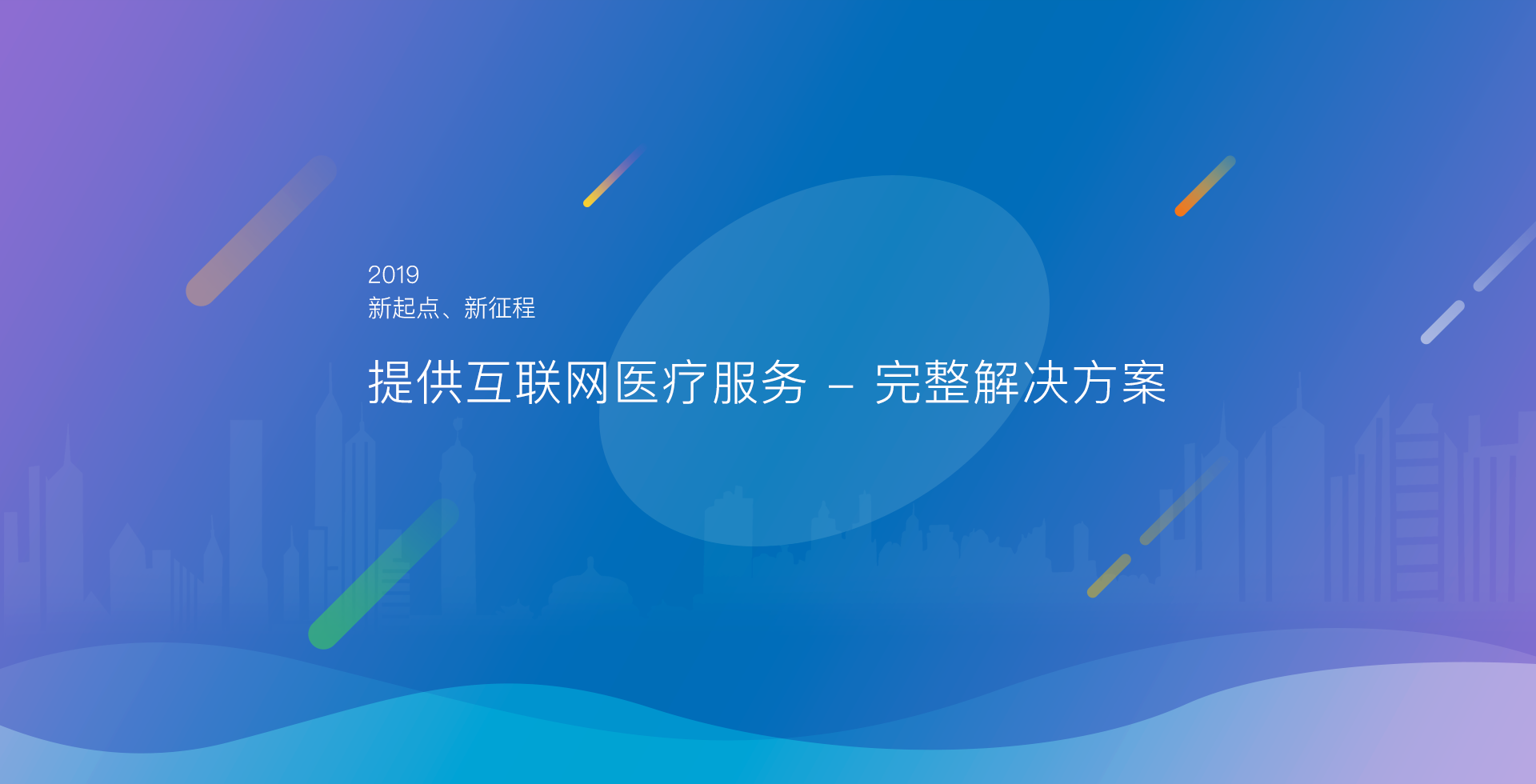 2019
新起点、新征程

提供互联网医疗服务 – 完整解决方案